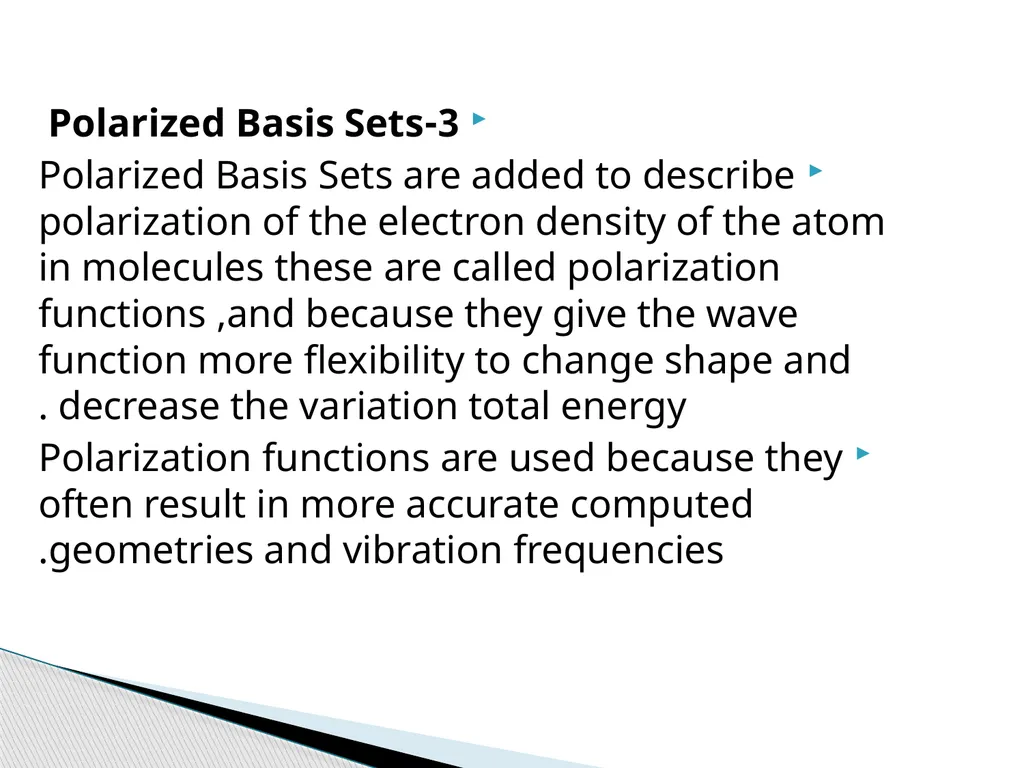 Polarized Basis Sets-3

Polarized Basis Sets are added to describe polarization of the electron density of the atom in molecules these are called polarization functions ,and because they give the wave function more flexibility to change shape and . decrease the variation total energy

Polarization functions are used because they often result in more accurate computed .geometries and vibration frequencies